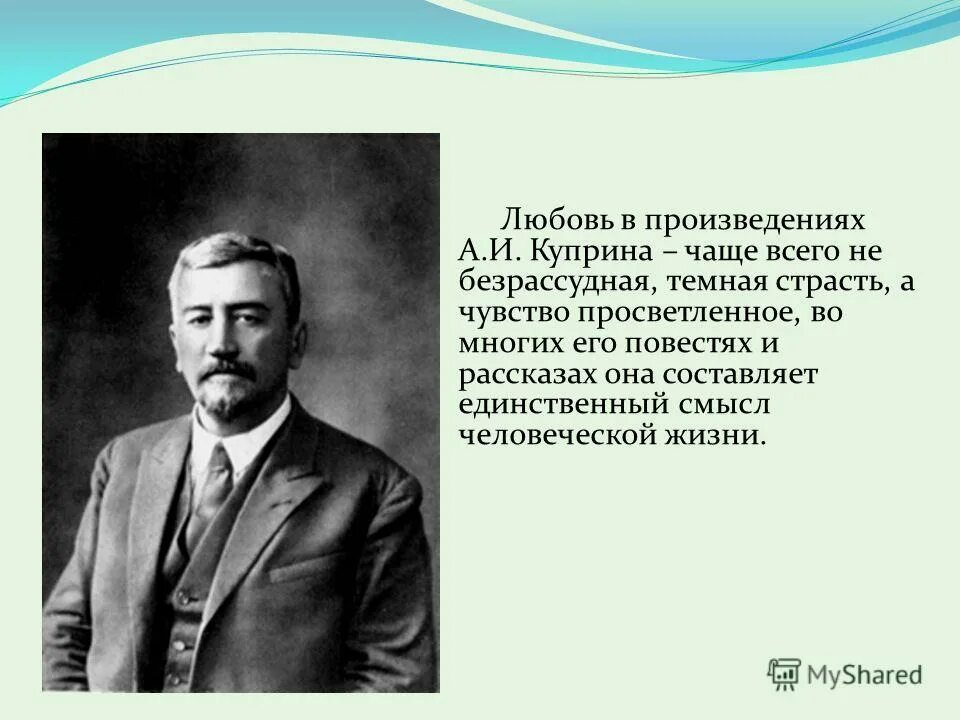 Любовь в произведениях А.И. Куприна – чаще всего не безрассудная, темная страсть, а чувство просветленное, во многих его повестях и рассказах она составляет единственный смысл человеческой жизни.

MyShared